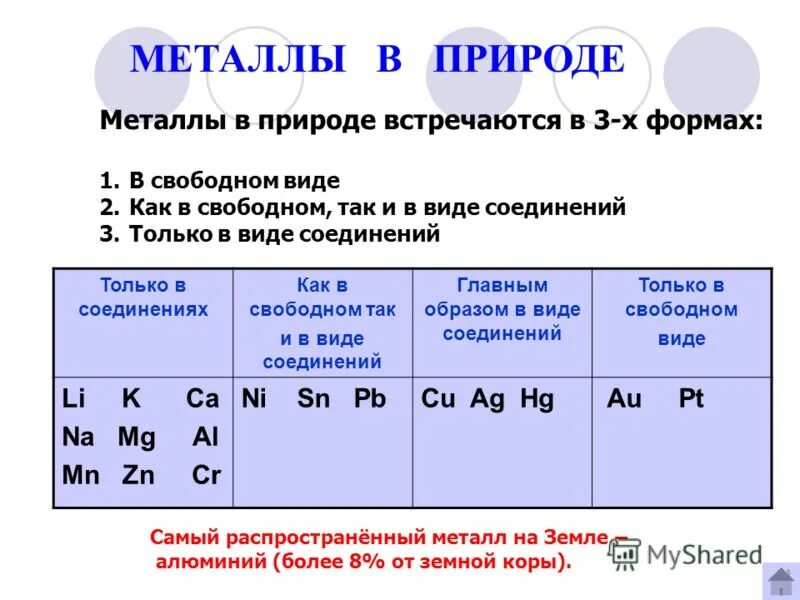 МЕТАЛЛЫ В ПРИРОДЕ

Металлы в природе встречаются в 3-х формах:

1. В свободном виде
2. Как в свободном, так и в виде соединений
3. Только в виде соединений

| Только в соединениях | Как в свободном так и в виде соединений | Главным образом в виде соединений | Только в свободном виде |
|---|---|---|---|
| Li K Ca Na Mg Al Mn Zn Cr | Ni Sn Pb | Cu Ag Hg | Au Pt |

Самый распространённый металл на Земле – алюминий (более 8% от земной коры).

MyShared